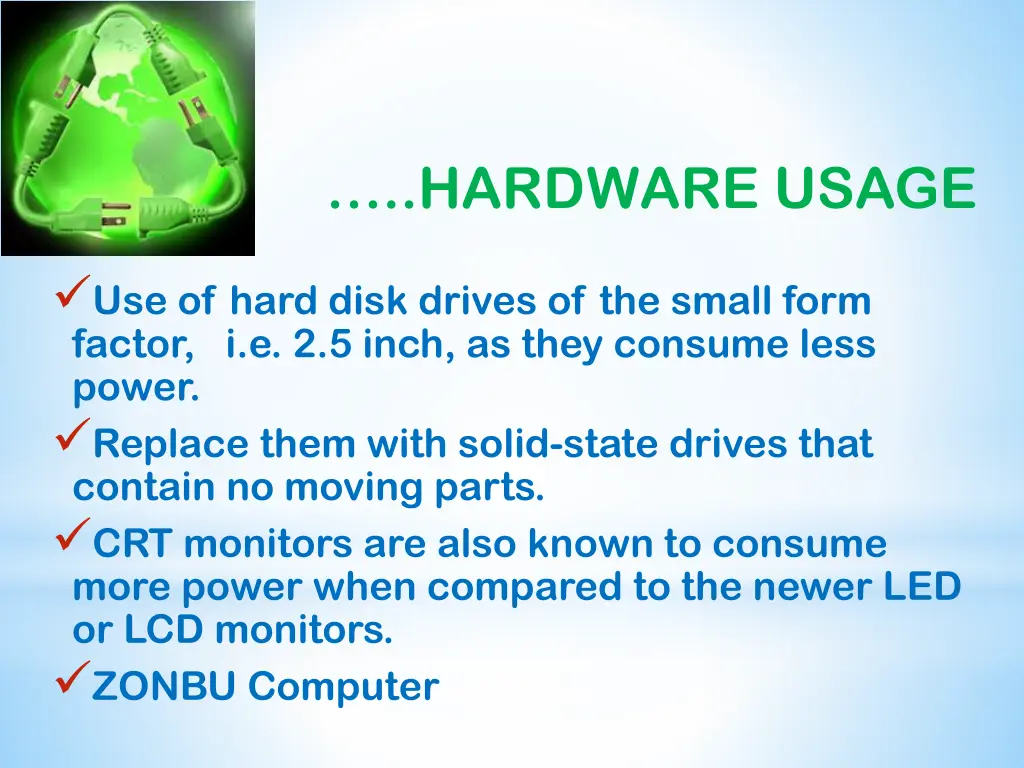 …..HARDWARE USAGE

✓Use of hard disk drives of the small form factor, i.e. 2.5 inch, as they consume less power.

✓Replace them with solid-state drives that contain no moving parts.

✓CRT monitors are also known to consume more power when compared to the newer LED or LCD monitors.

✓ZONBU Computer